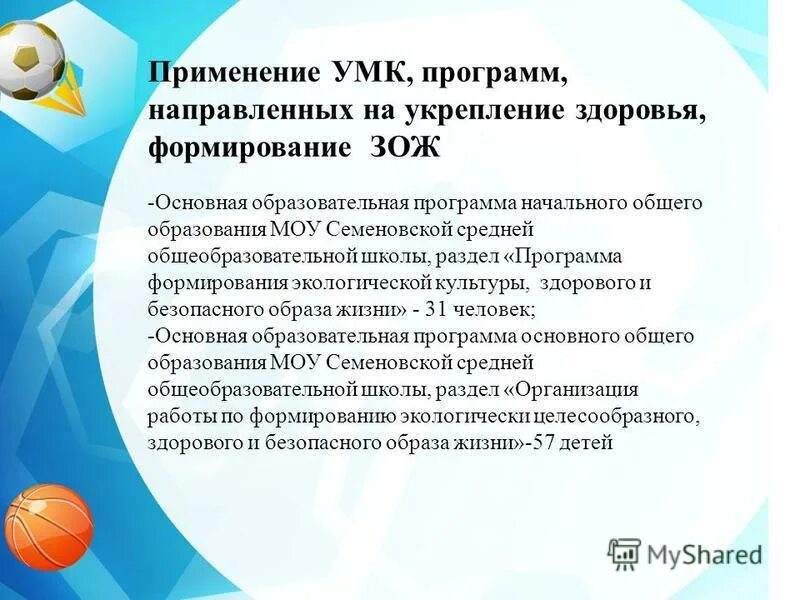 Применение УМК, программ, направленных на укрепление здоровья, формирование ЗОЖ

-Основная образовательная программа начального общего образования МОУ Семеновской средней общеобразовательной школы, раздел «Программа формирования экологической культуры, здорового и безопасного образа жизни» - 31 человек;
-Основная образовательная программа основного общего образования МОУ Семеновской средней общеобразовательной школы, раздел «Организация работы по формированию экологически целесообразного, здорового и безопасного образа жизни»-57 детей

MyShared